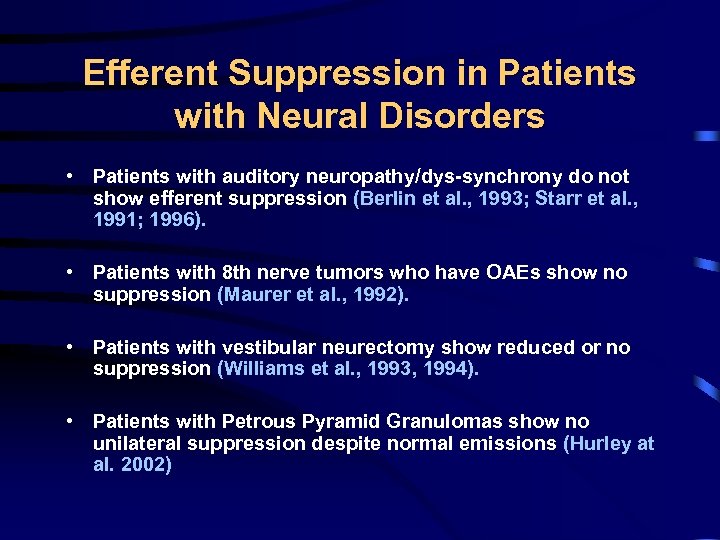 Efferent Suppression in Patients with Neural Disorders

• Patients with auditory neuropathy/dys-synchrony do not show efferent suppression (Berlin et al., 1993; Starr et al., 1991; 1996).

• Patients with 8th nerve tumors who have OAEs show no suppression (Maurer et al., 1992).

• Patients with vestibular neurectomy show reduced or no suppression (Williams et al., 1993, 1994).

• Patients with Petrous Pyramid Granulomas show no unilateral suppression despite normal emissions (Hurley at al. 2002)